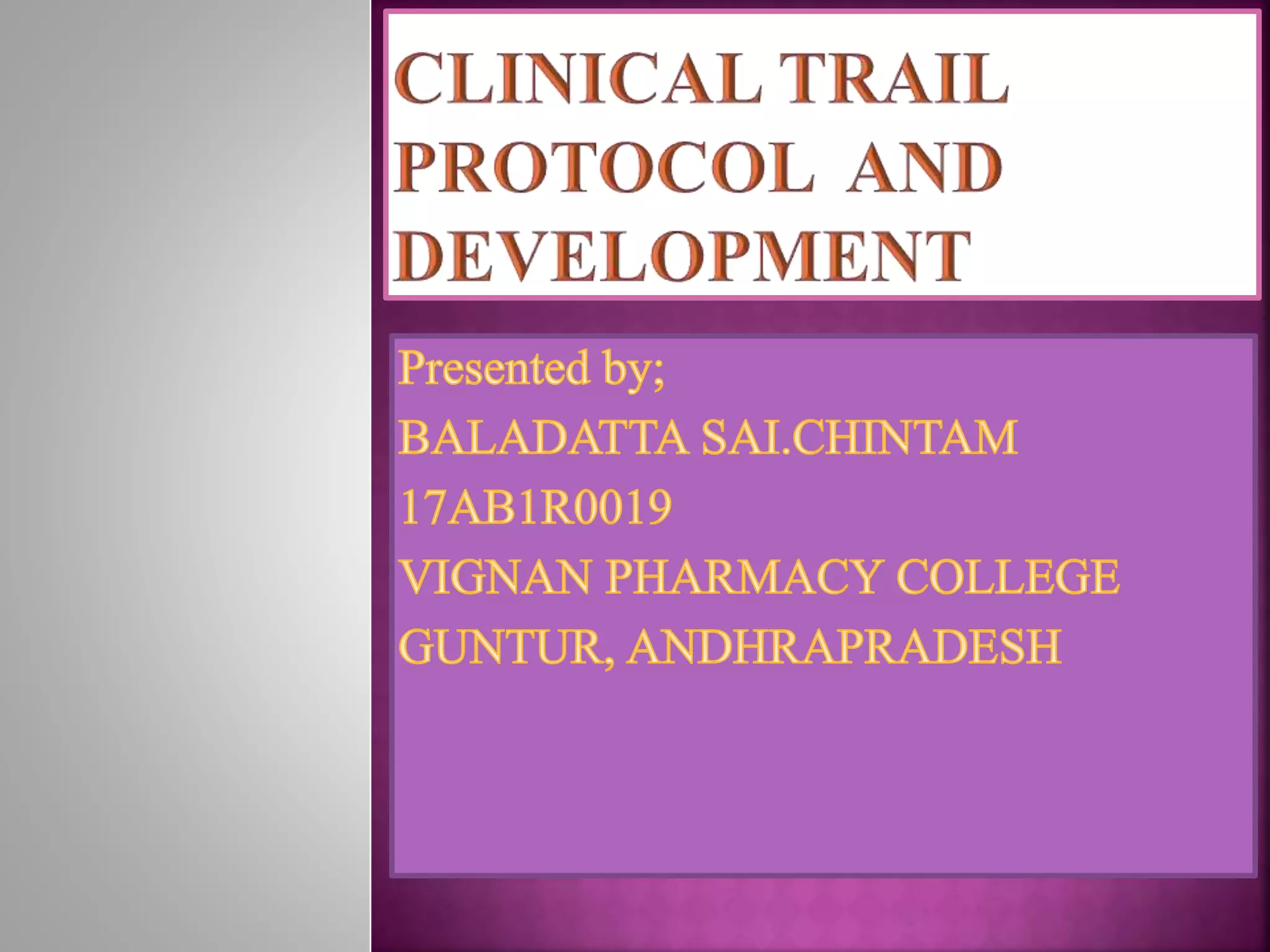 CLINICAL TRAIL PROTOCOL AND DEVELOPMENT

Presented by;
BALADATTA SAI.CHINTAM
17AB1R0019
VIGNAN PHARMACY COLLEGE
GUNTUR, ANDHRAPRADESH